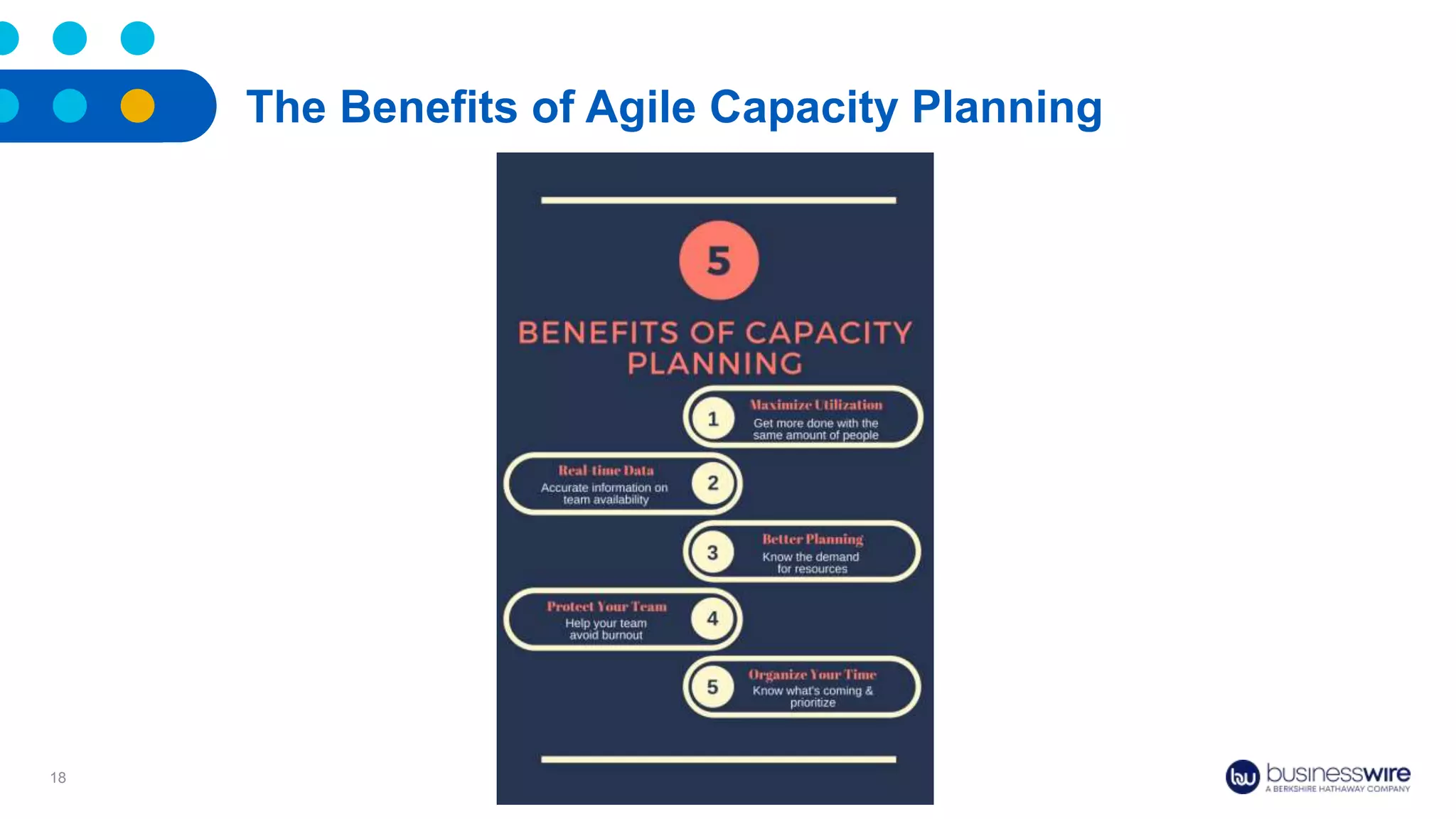 The Benefits of Agile Capacity Planning

5

BENEFITS OF CAPACITY PLANNING

1 Maximize Utilization
Get more done with the same amount of people

Real-time Data
Accurate information on team availability 2

3 Better Planning
Know the demand for resources

Protect Your Team
Help your team avoid burnout 4

5 Organize Your Time
Know what's coming & prioritize

18

bw businesswire
A BERKSHIRE HATHAWAY COMPANY